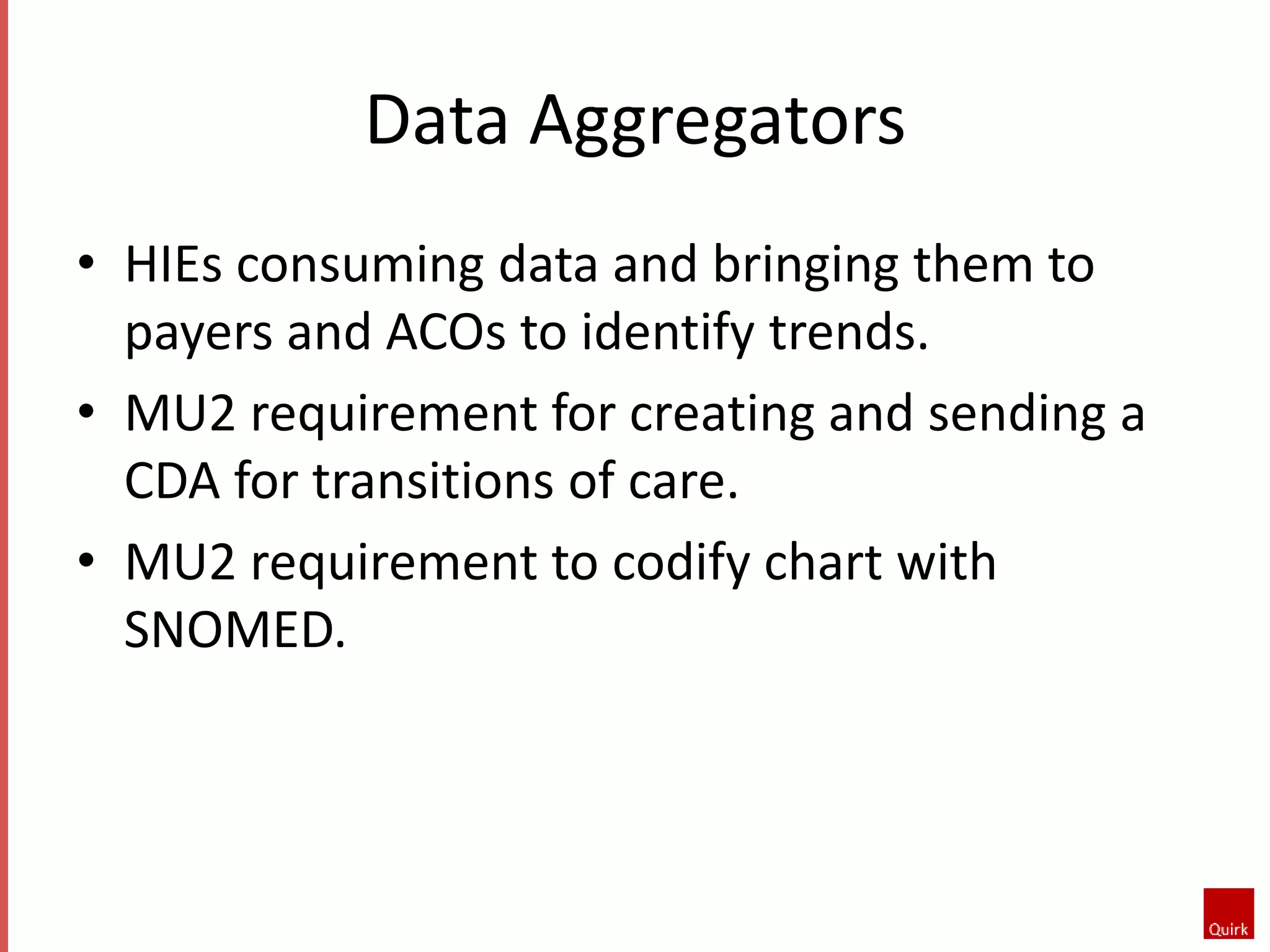 Data Aggregators

• HIEs consuming data and bringing them to payers and ACOs to identify trends.

• MU2 requirement for creating and sending a CDA for transitions of care.

• MU2 requirement to codify chart with SNOMED.

Quirk